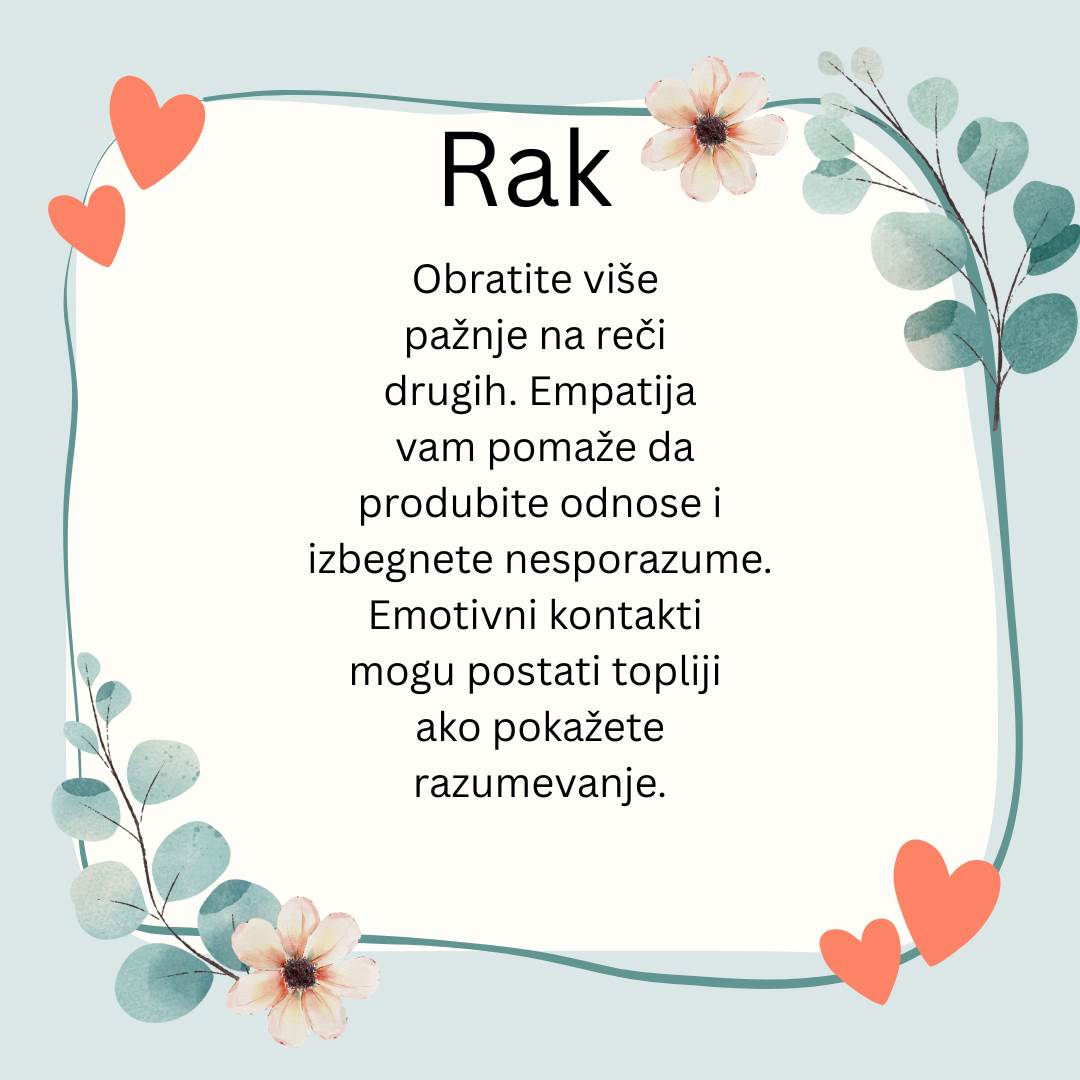 Rak

Obratite više pažnje na reči drugih. Empatija vam pomaže da produbite odnose i izbegnete nesporazume. Emotivni kontakti mogu postati topliji ako pokažete razumevanje.